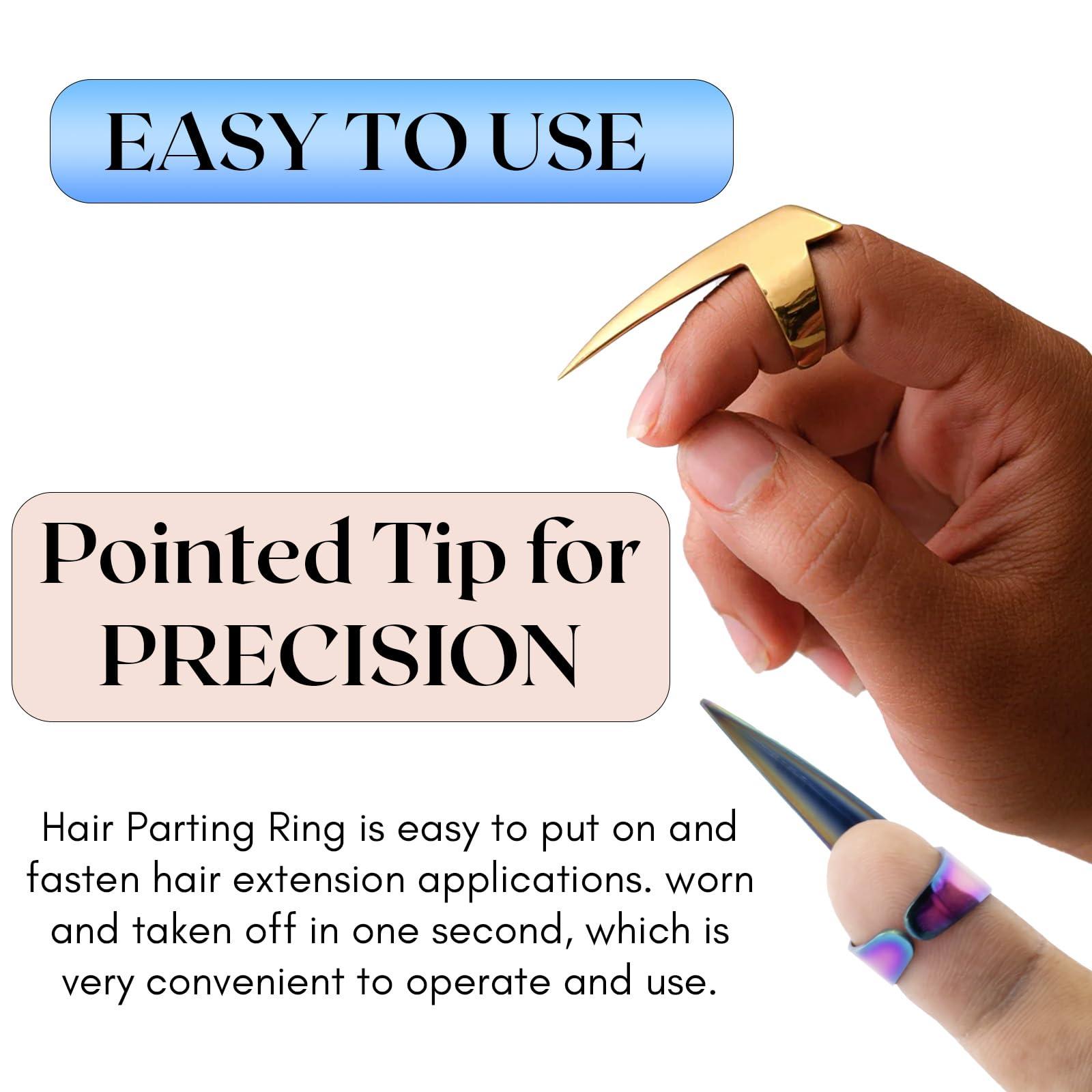 EASY TO USE

Pointed Tip for PRECISION

Hair Parting Ring is easy to put on and fasten hair extension applications. worn and taken off in one second, which is very convenient to operate and use.